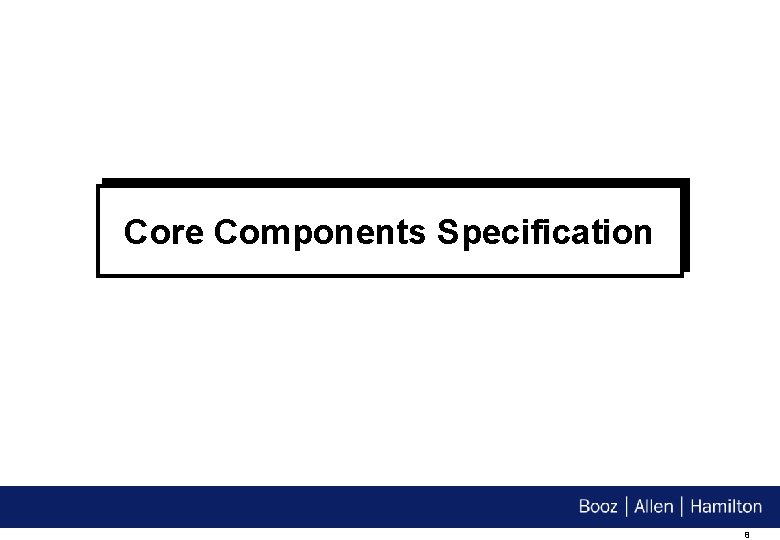 Core Components Specification

Booz | Allen | Hamilton

8